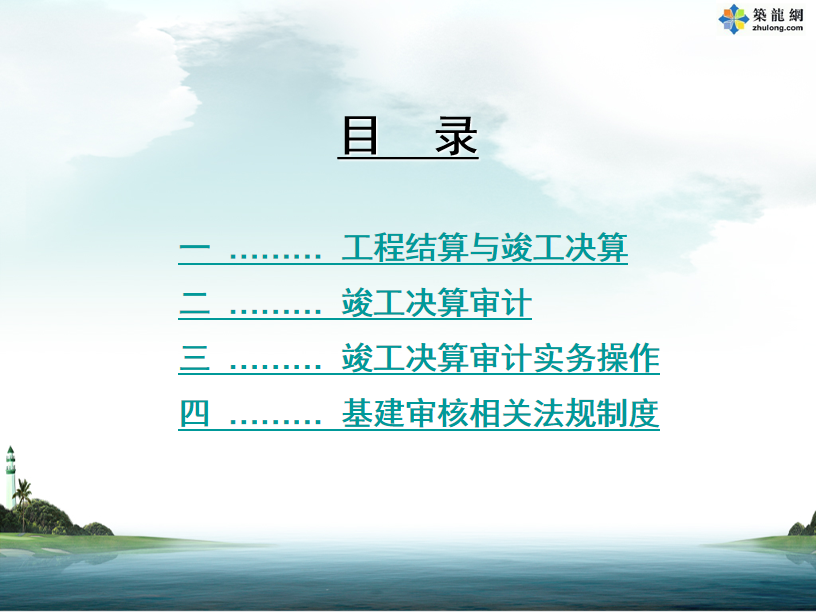 築龍網
zhulong.com

目　录

一 ……… 工程结算与竣工决算
二 ……… 竣工决算审计
三 ……… 竣工决算审计实务操作
四 ……… 基建审核相关法规制度